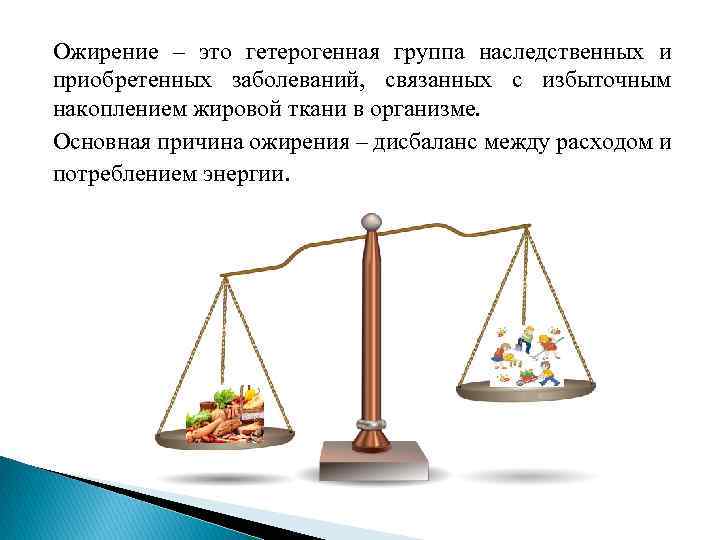 Ожирение – это гетерогенная группа наследственных и приобретенных заболеваний, связанных с избыточным накоплением жировой ткани в организме.

Основная причина ожирения – дисбаланс между расходом и потреблением энергии.